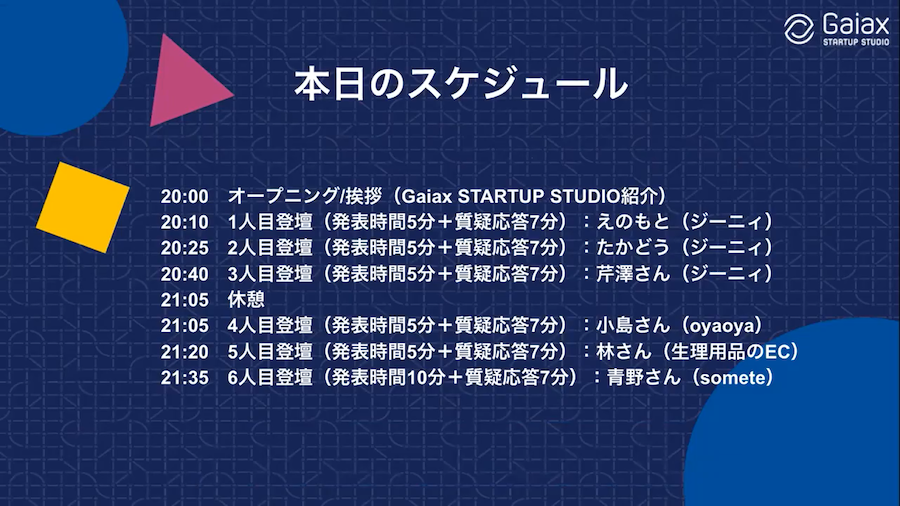 Gaiax
STARTUP STUDIO

本日のスケジュール

20:00 オープニング/挨拶（Gaiax STARTUP STUDIO紹介）
20:10 1人目登壇（発表時間5分＋質疑応答7分）：えのもと（ジーニィ）
20:25 2人目登壇（発表時間5分＋質疑応答7分）：たかどう（ジーニィ）
20:40 3人目登壇（発表時間5分＋質疑応答7分）：芹澤さん（ジーニィ）
21:05 休憩
21:05 4人目登壇（発表時間5分＋質疑応答7分）：小島さん（oyaoya）
21:20 5人目登壇（発表時間5分＋質疑応答7分）：林さん（生理用品のEC）
21:35 6人目登壇（発表時間10分＋質疑応答7分）：青野さん（somete）